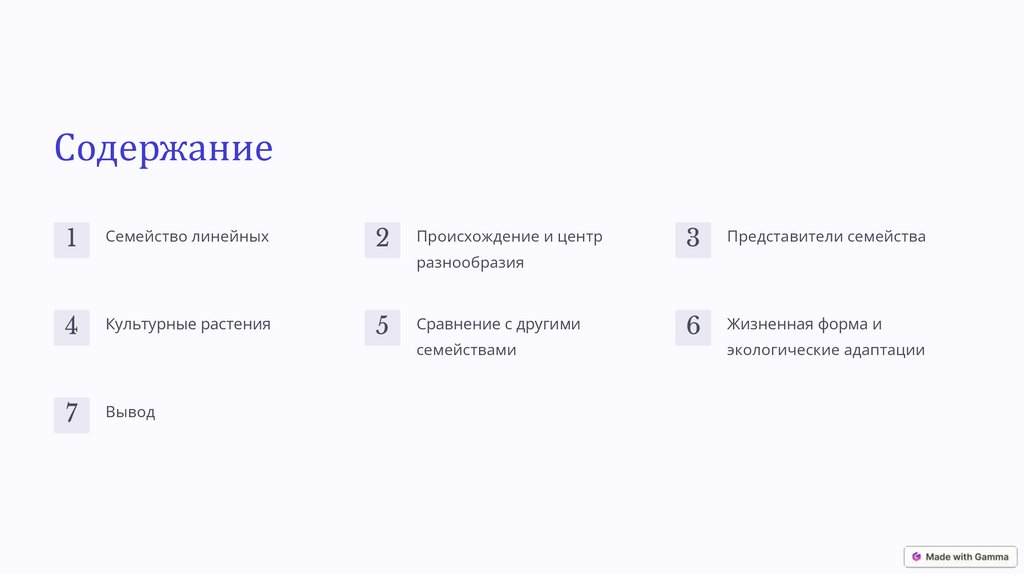 Содержание

1 Семейство линейных

2 Происхождение и центр разнообразия

3 Представители семейства

4 Культурные растения

5 Сравнение с другими семействами

6 Жизненная форма и экологические адаптации

7 Вывод

Made with Gamma